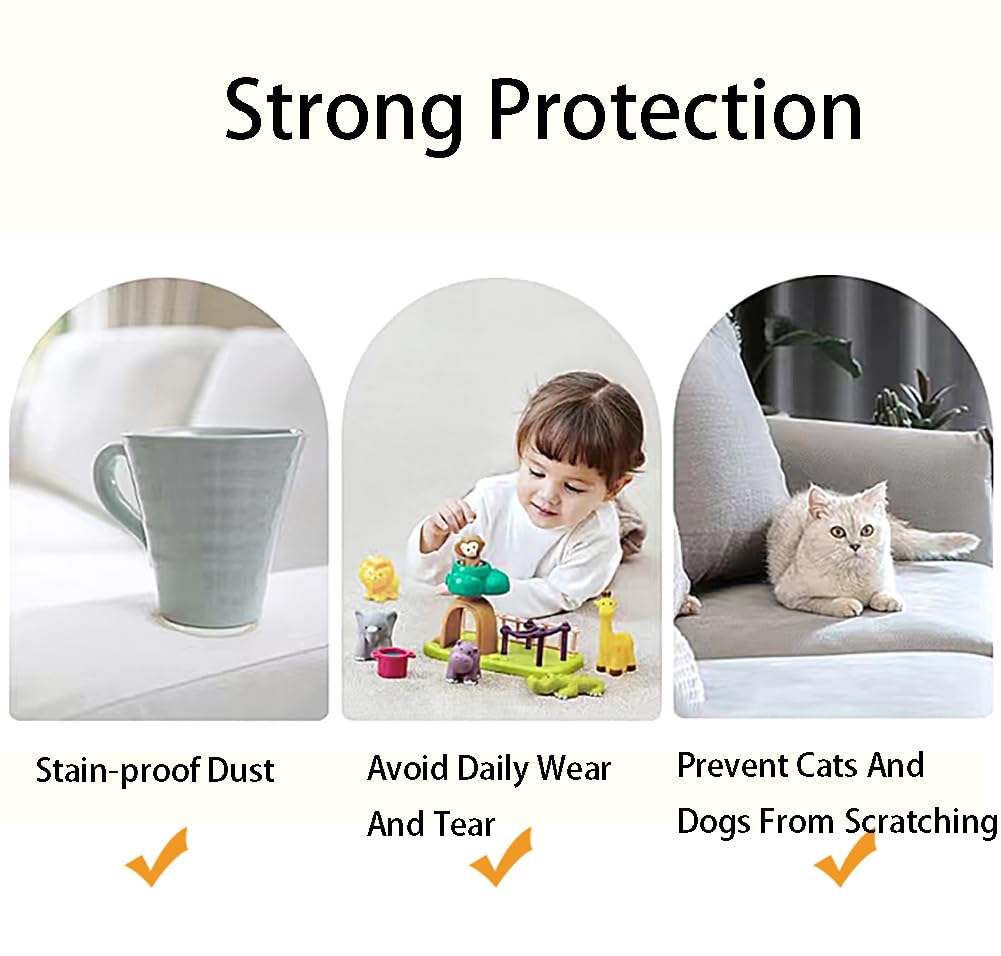 Strong Protection

Stain-proof Dust

Avoid Daily Wear And Tear

Prevent Cats And Dogs From Scratching